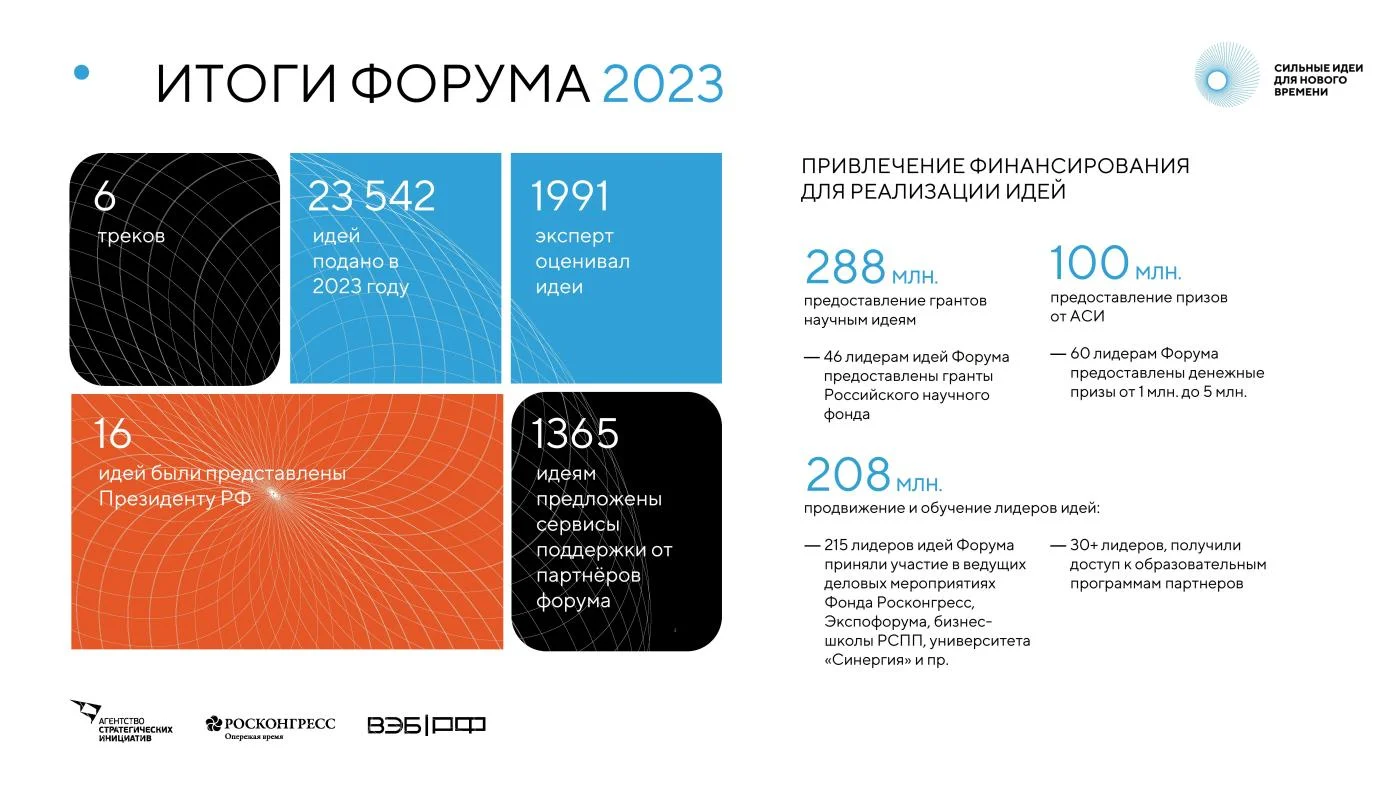 ИТОГИ ФОРУМА 2023

СИЛЬНЫЕ ИДЕИ ДЛЯ НОВОГО ВРЕМЕНИ

6
треков

23 542
идей подано в 2023 году

1991
эксперт оценивал идеи

16
идей были представлены Президенту РФ

1365
идеям предложены сервисы поддержки от партнёров форума

ПРИВЛЕЧЕНИЕ ФИНАНСИРОВАНИЯ ДЛЯ РЕАЛИЗАЦИИ ИДЕЙ

288 млн.
предоставление грантов научным идеям

— 46 лидерам идей Форума предоставлены гранты Российского научного фонда

100 млн.
предоставление призов от АСИ

— 60 лидерам Форума предоставлены денежные призы от 1 млн. до 5 млн.

208 млн.
продвижение и обучение лидеров идей:

— 215 лидеров идей Форума приняли участие в ведущих деловых мероприятиях Фонда Росконгресс, Экспофорума, бизнес-школы РСПП, университета «Синергия» и пр.

— 30+ лидеров, получили доступ к образовательным программам партнеров

АГЕНТСТВО СТРАТЕГИЧЕСКИХ ИНИЦИАТИВ

РОСКОНГРЕСС
Опережая время

ВЭБ|РФ